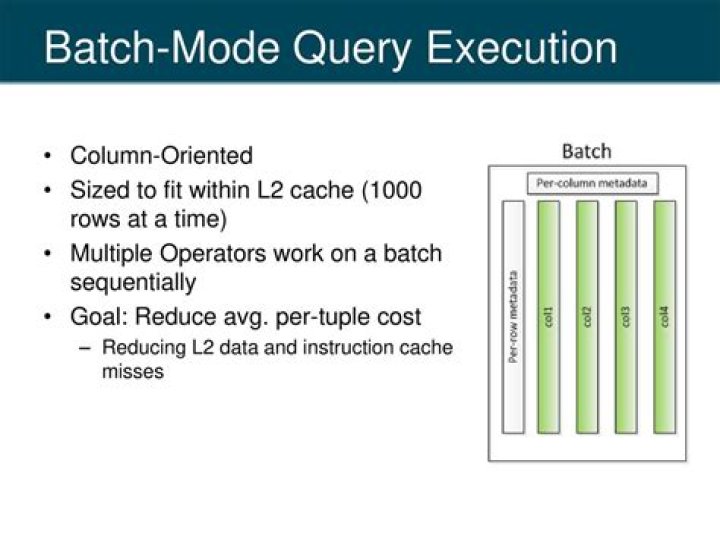 Batch-Mode Query Execution

• Column-Oriented
• Sized to fit within L2 cache (1000 rows at a time)
• Multiple Operators work on a batch sequentially
• Goal: Reduce avg. per-tuple cost
– Reducing L2 data and instruction cache misses

Batch

Per-column metadata

Per-row metadata

col1

col2

col3

col4